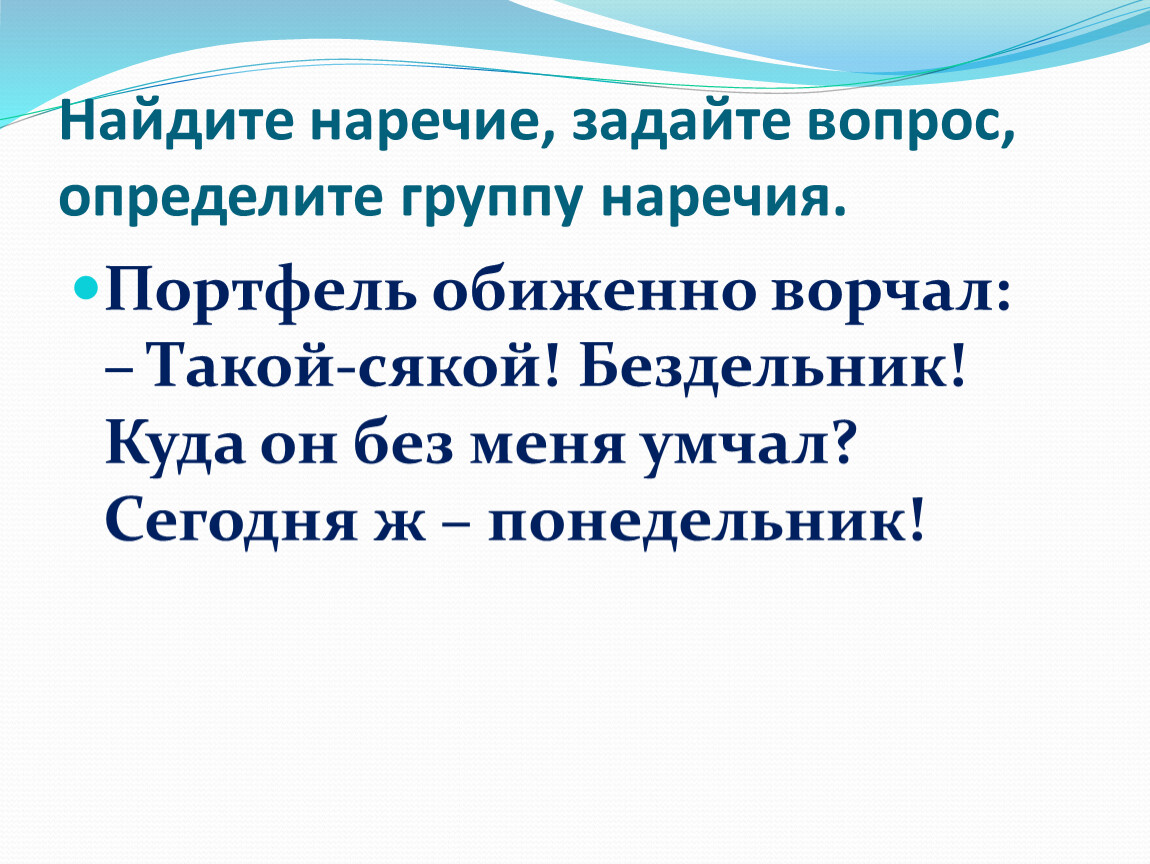 Найдите наречие, задайте вопрос, определите группу наречия.

Портфель обиженно ворчал:
– Такой-сякой! Бездельник!
Куда он без меня умчал?
Сегодня ж – понедельник!